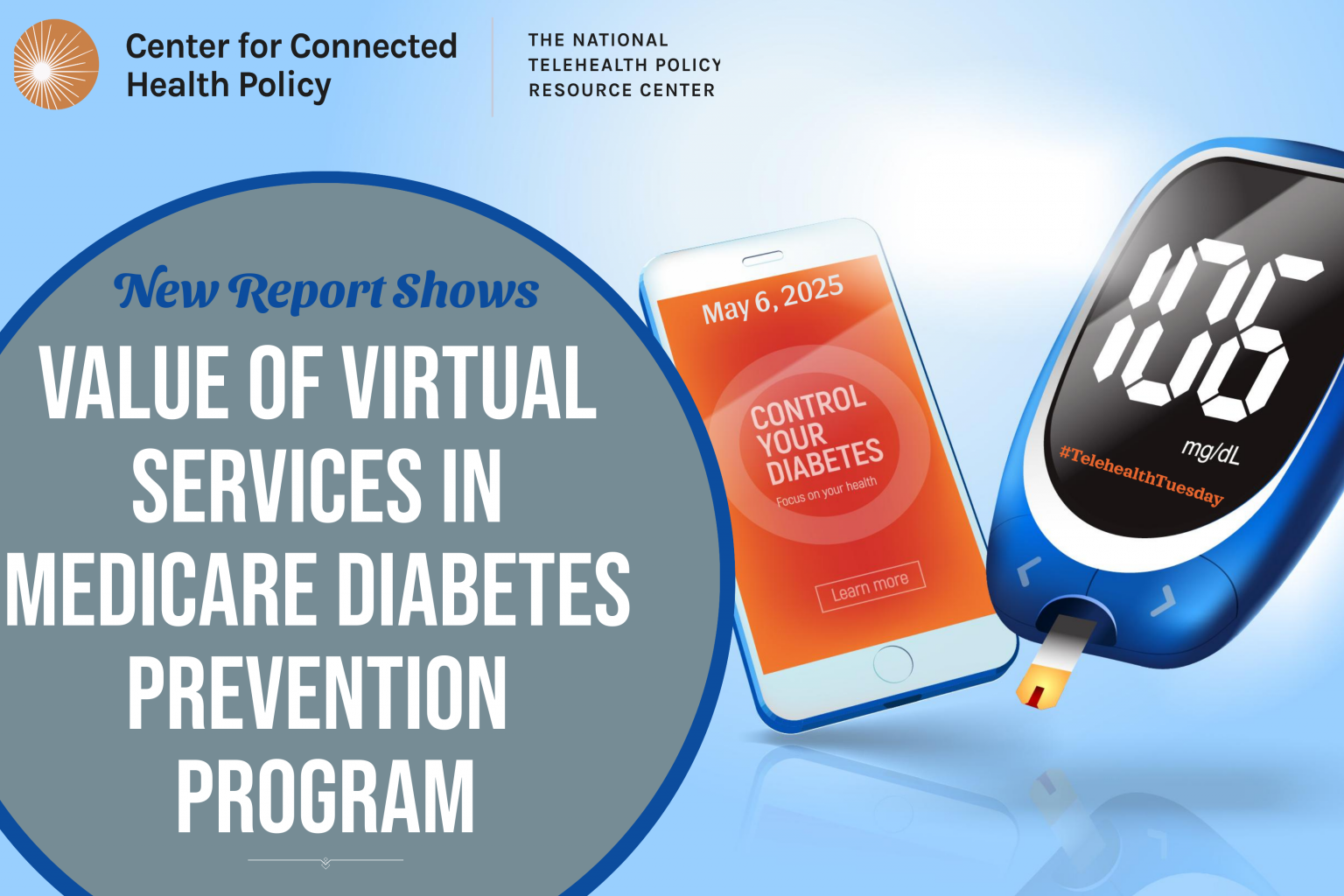 Center for Connected
Health Policy

THE NATIONAL
TELEHEALTH POLICY
RESOURCE CENTER

New Report Shows

VALUE OF VIRTUAL SERVICES IN MEDICARE DIABETES PREVENTION PROGRAM

May 6, 2025

CONTROL
YOUR
DIABETES

Focus on your health

Learn more

106

mg/dL

#TelehealthTuesday